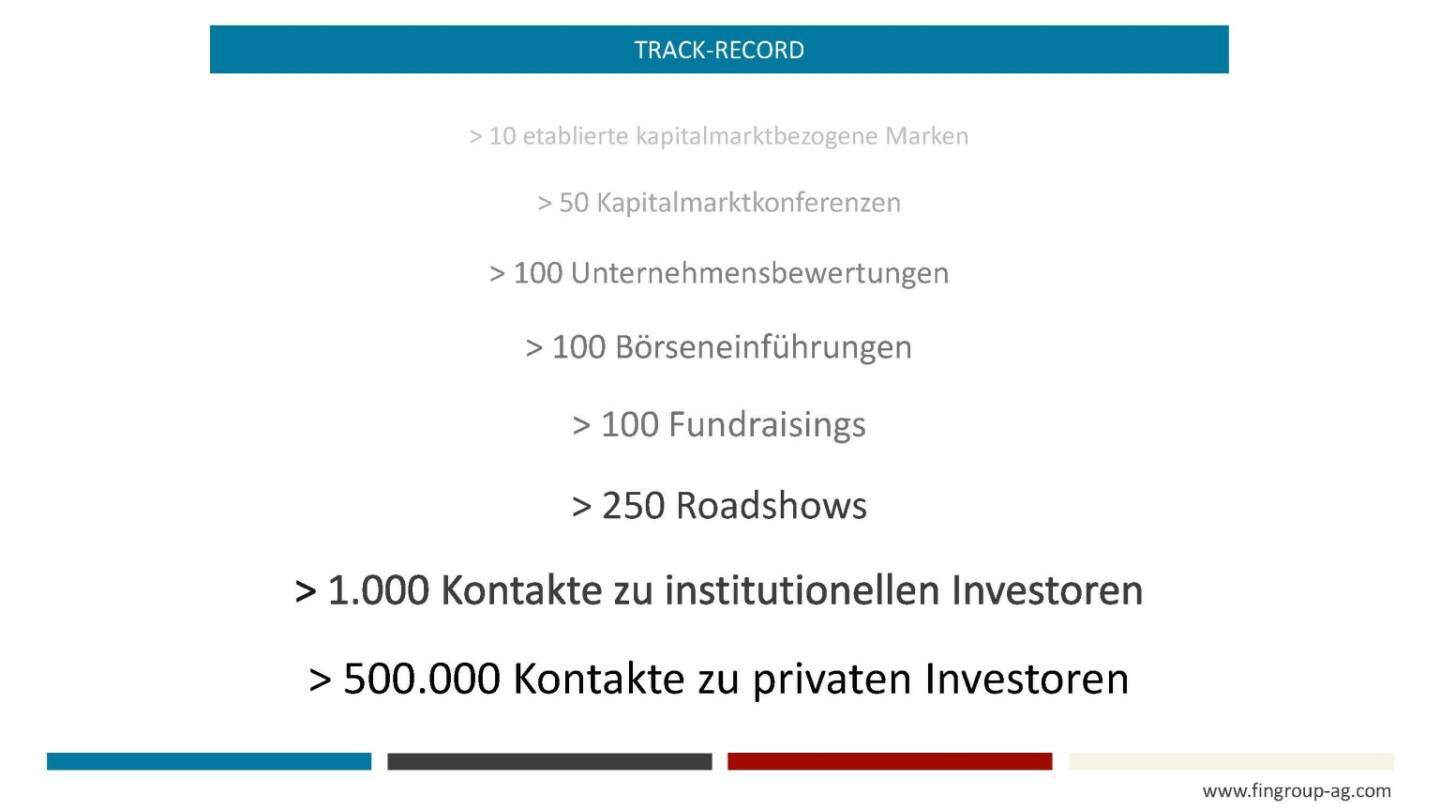 TRACK-RECORD

> 10 etablierte kapitalmarktbezogene Marken

> 50 Kapitalmarktkonferenzen

> 100 Unternehmensbewertungen

> 100 Börseneinführungen

> 100 Fundraisings

> 250 Roadshows

> 1.000 Kontakte zu institutionellen Investoren

> 500.000 Kontakte zu privaten Investoren

www.fingroup-ag.com